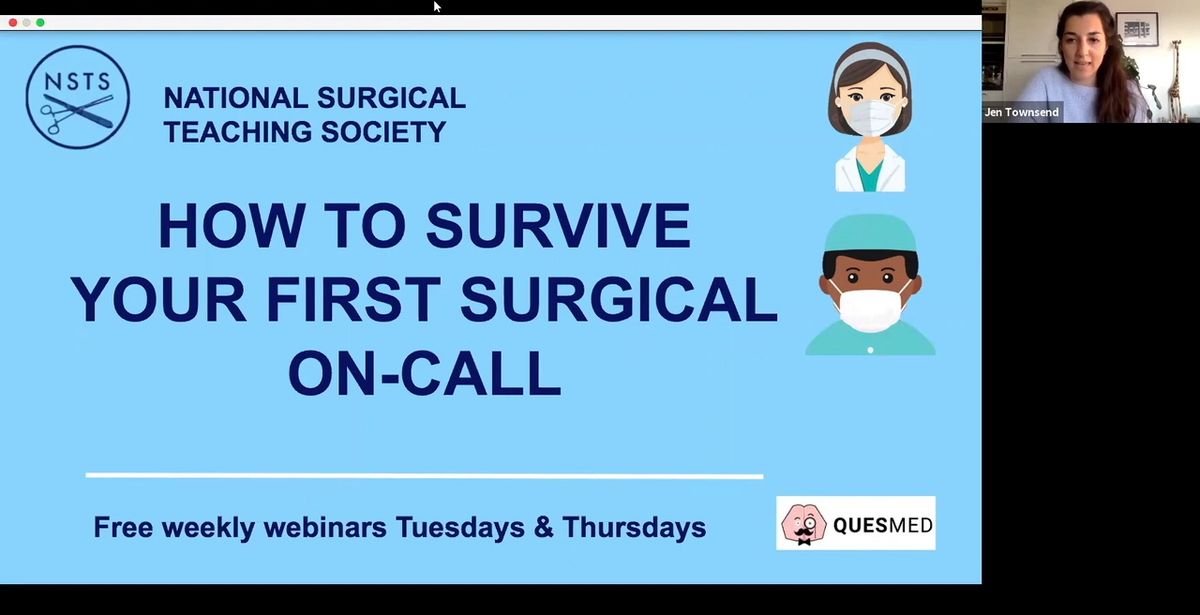 NSTS

NATIONAL SURGICAL TEACHING SOCIETY

HOW TO SURVIVE YOUR FIRST SURGICAL ON-CALL

Free weekly webinars Tuesdays & Thursdays

QUESMED

Jen Townsend